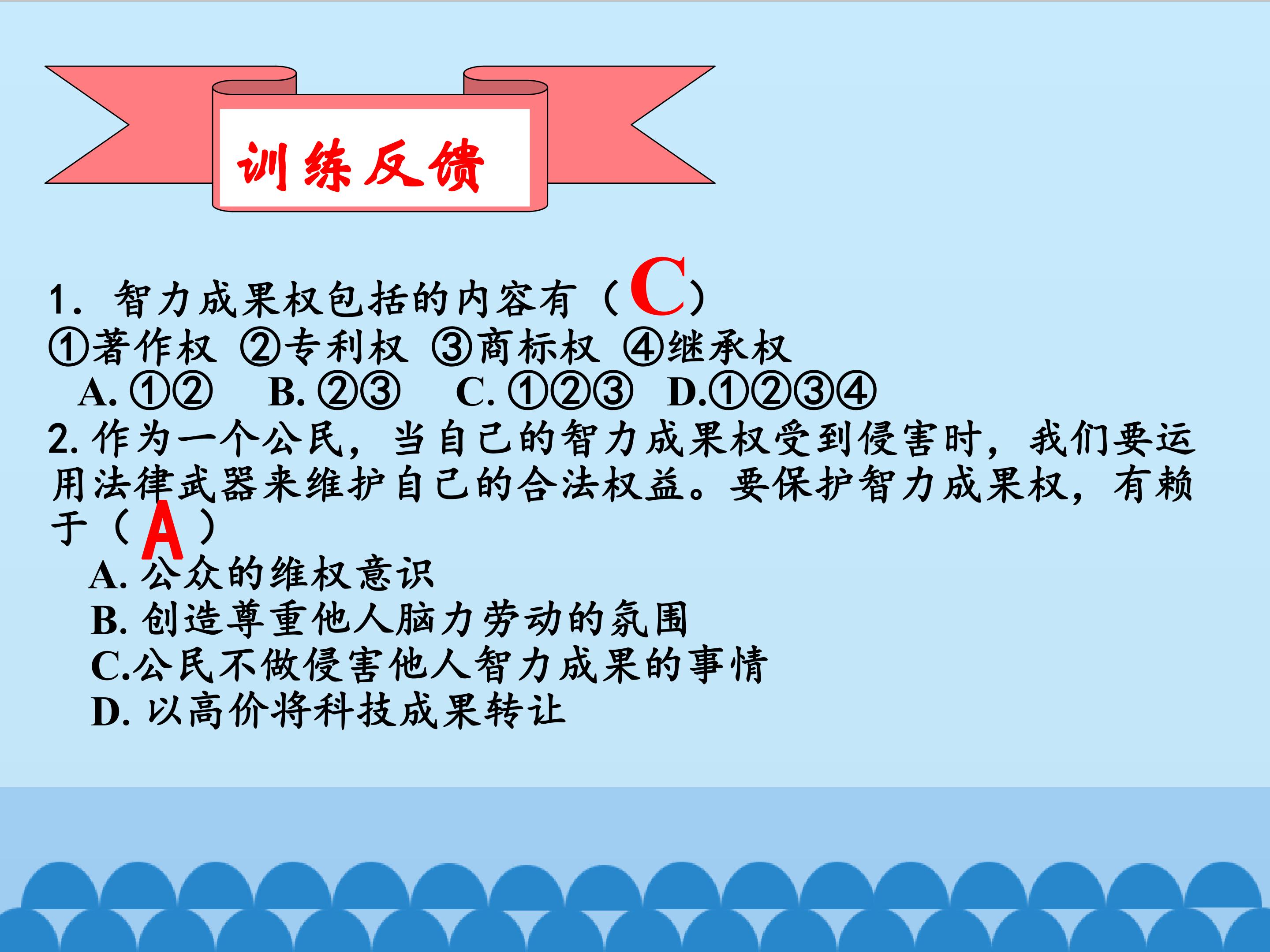 训练反馈

1. 智力成果权包括的内容有（C）
①著作权 ②专利权 ③商标权 ④继承权
A. ①② B. ②③ C. ①②③ D.①②③④
2. 作为一个公民，当自己的智力成果权受到侵害时，我们要运用法律武器来维护自己的合法权益。要保护智力成果权，有赖于（A）
A. 公众的维权意识
B. 创造尊重他人脑力劳动的氛围
C.公民不做侵害他人智力成果的事情
D. 以高价将科技成果转让